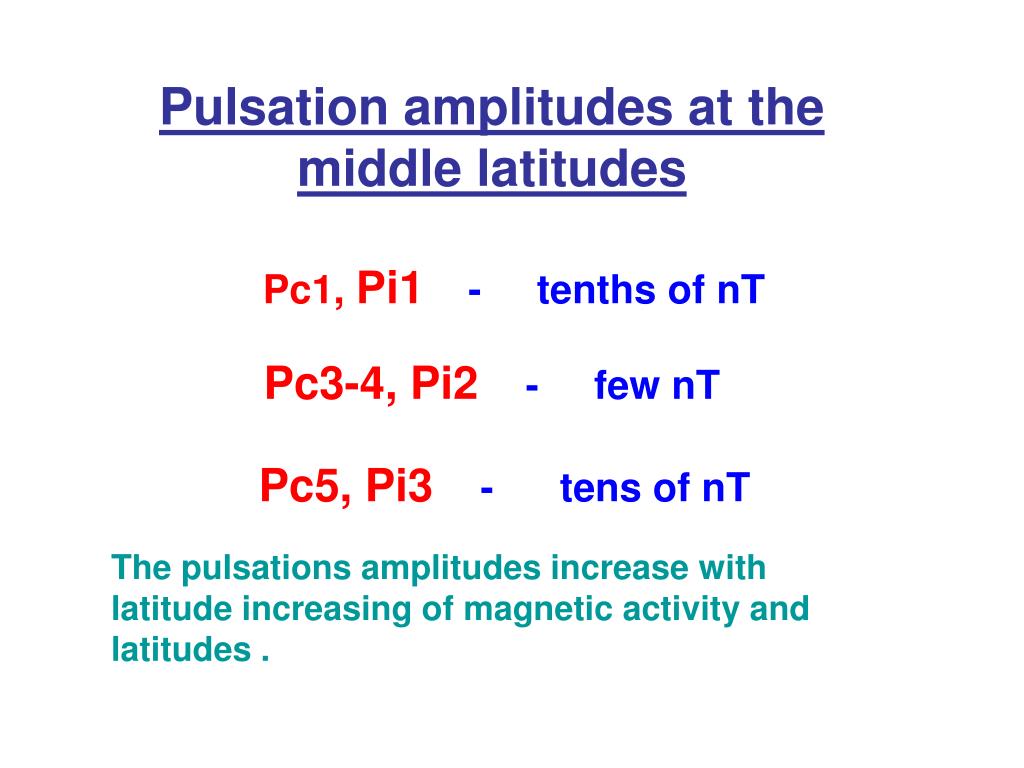 Pulsation amplitudes at the middle latitudes

Pc1, Pi1 - tenths of nT

Pc3-4, Pi2 - few nT

Pc5, Pi3 - tens of nT

The pulsations amplitudes increase with latitude increasing of magnetic activity and latitudes .